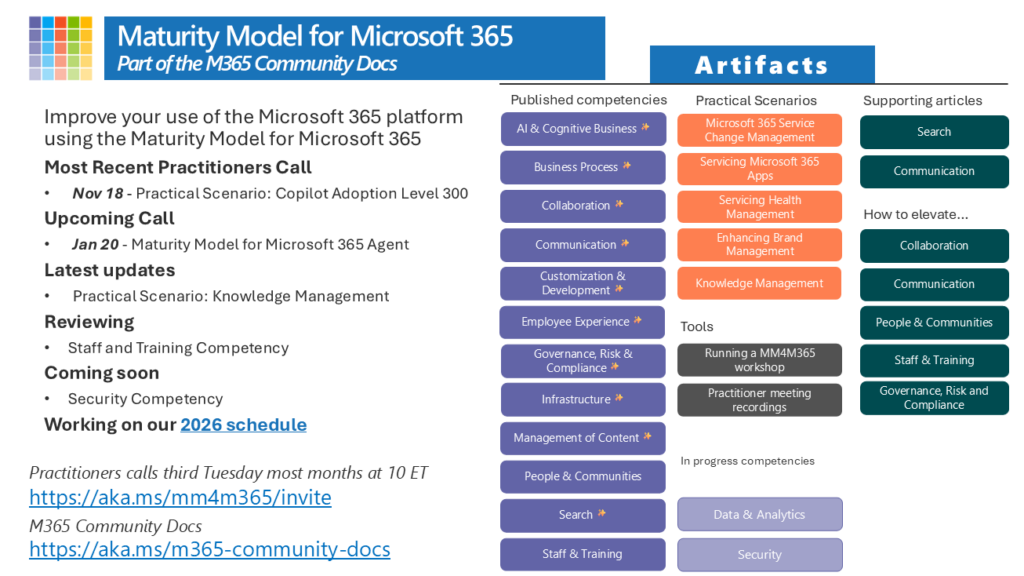 Maturity Model for Microsoft 365
Part of the M365 Community Docs

Improve your use of the Microsoft 365 platform using the Maturity Model for Microsoft 365

Most Recent Practitioners Call
• Nov 18 - Practical Scenario: Copilot Adoption Level 300

Upcoming Call
• Jan 20 - Maturity Model for Microsoft 365 Agent

Latest updates
• Practical Scenario: Knowledge Management

Reviewing
• Staff and Training Competency

Coming soon
• Security Competency

Working on our 2026 schedule

Practitioners calls third Tuesday most months at 10 ET
https://aka.ms/mm4m365/invite
M365 Community Docs
https://aka.ms/m365-community-docs

Artifacts

Published competencies
AI & Cognitive Business
Business Process
Collaboration
Communication
Customization & Development
Employee Experience
Governance, Risk & Compliance
Infrastructure
Management of Content
People & Communities
Search
Staff & Training

Practical Scenarios
Microsoft 365 Service Change Management
Servicing Microsoft 365 Apps
Servicing Health Management
Enhancing Brand Management
Knowledge Management

Tools
Running a MM4M365 workshop
Practitioner meeting recordings

In progress competencies
Data & Analytics
Security

Supporting articles
Search
Communication

How to elevate...
Collaboration
Communication
People & Communities
Staff & Training
Governance, Risk and Compliance